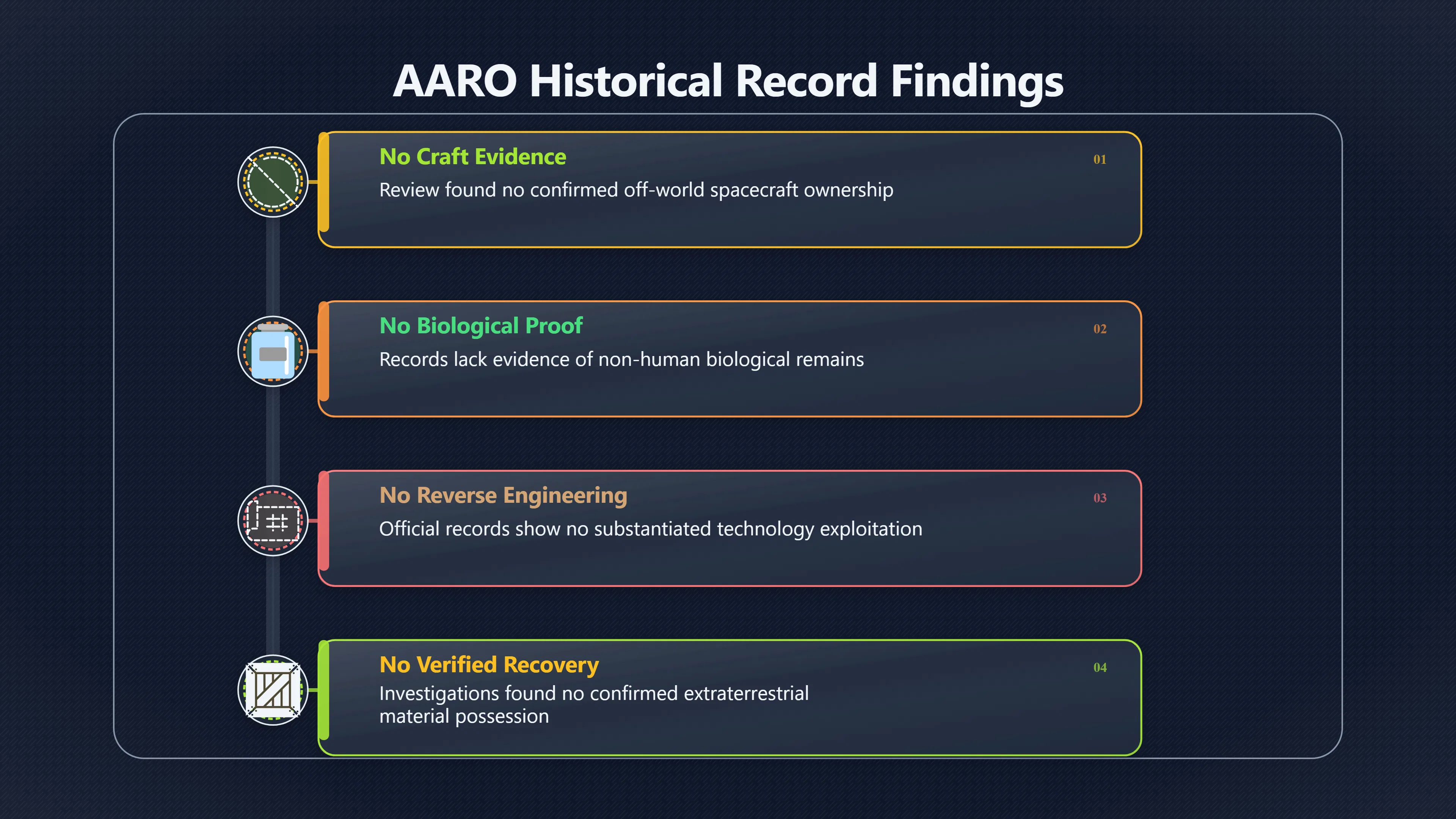 AARO Historical Record Findings

No Craft Evidence

01

Review found no confirmed off-world spacecraft ownership

No Biological Proof

02

Records lack evidence of non-human biological remains

No Reverse Engineering

03

Official records show no substantiated technology exploitation

No Verified Recovery

04

Investigations found no confirmed extraterrestrial material possession